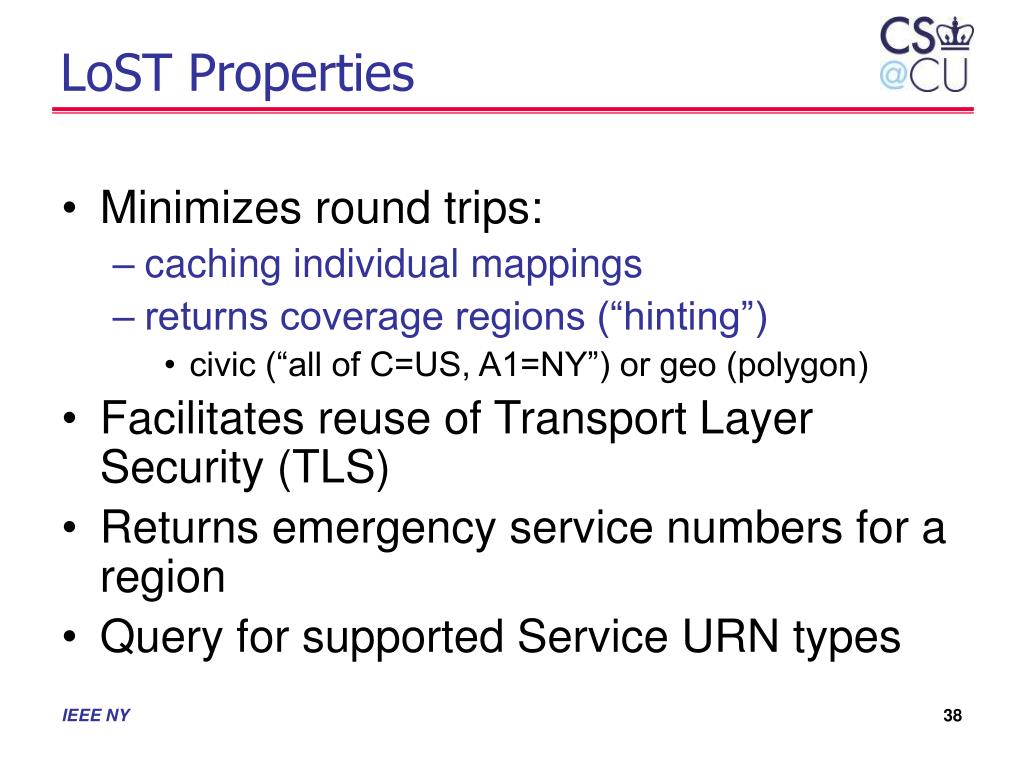 LoST Properties

CS
@CU

• Minimizes round trips:
– caching individual mappings
– returns coverage regions (“hinting”)
• civic (“all of C=US, A1=NY”) or geo (polygon)
• Facilitates reuse of Transport Layer Security (TLS)
• Returns emergency service numbers for a region
• Query for supported Service URN types

IEEE NY

38